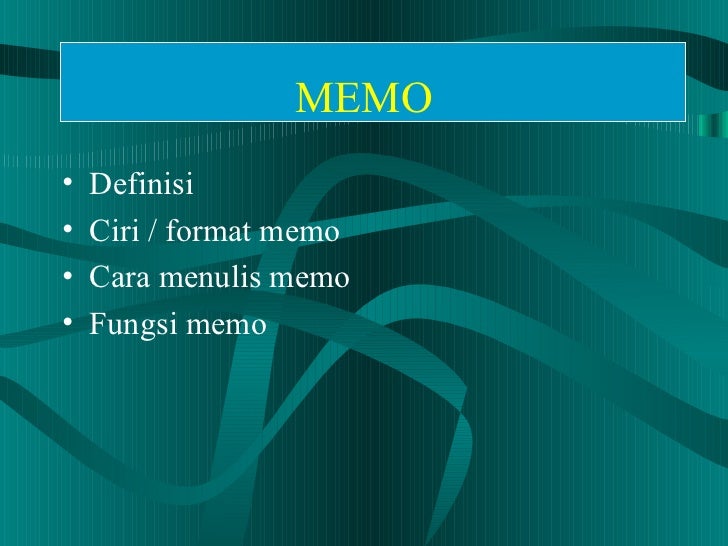 MEMO

• Definisi
• Ciri / format memo
• Cara menulis memo
• Fungsi memo